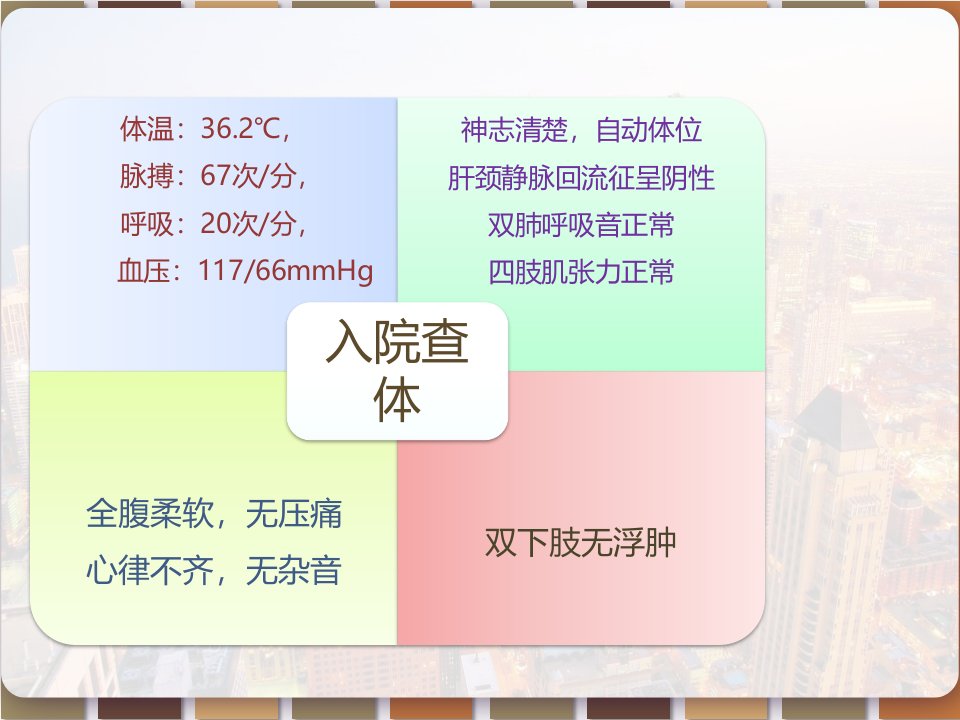 体温：36.2℃,
脉搏：67次/分,
呼吸：20次/分,
血压：117/66mmHg

神志清楚，自动体位
肝颈静脉回流征呈阴性
双肺呼吸音正常
四肢肌张力正常

入院查体

全腹柔软，无压痛
心律不齐，无杂音

双下肢无浮肿